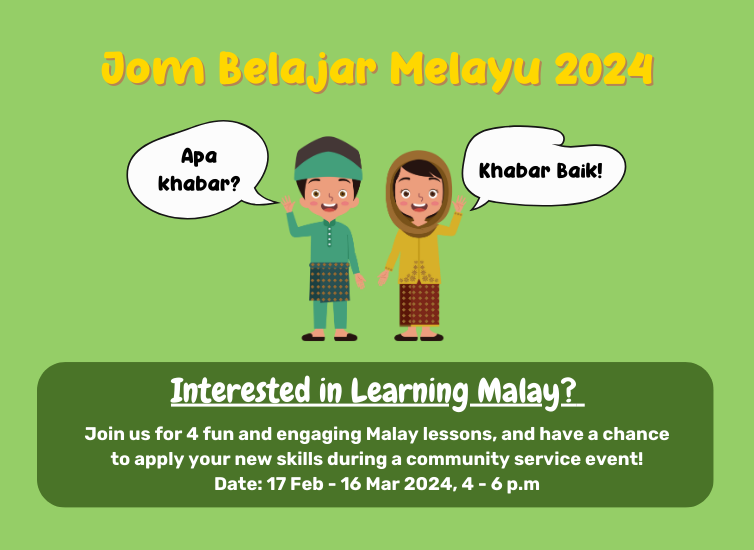 Jom Belajar Melayu 2024

Apa khabar?

Khabar Baik!

Interested in Learning Malay?

Join us for 4 fun and engaging Malay lessons, and have a chance to apply your new skills during a community service event!
Date: 17 Feb - 16 Mar 2024, 4 - 6 p.m